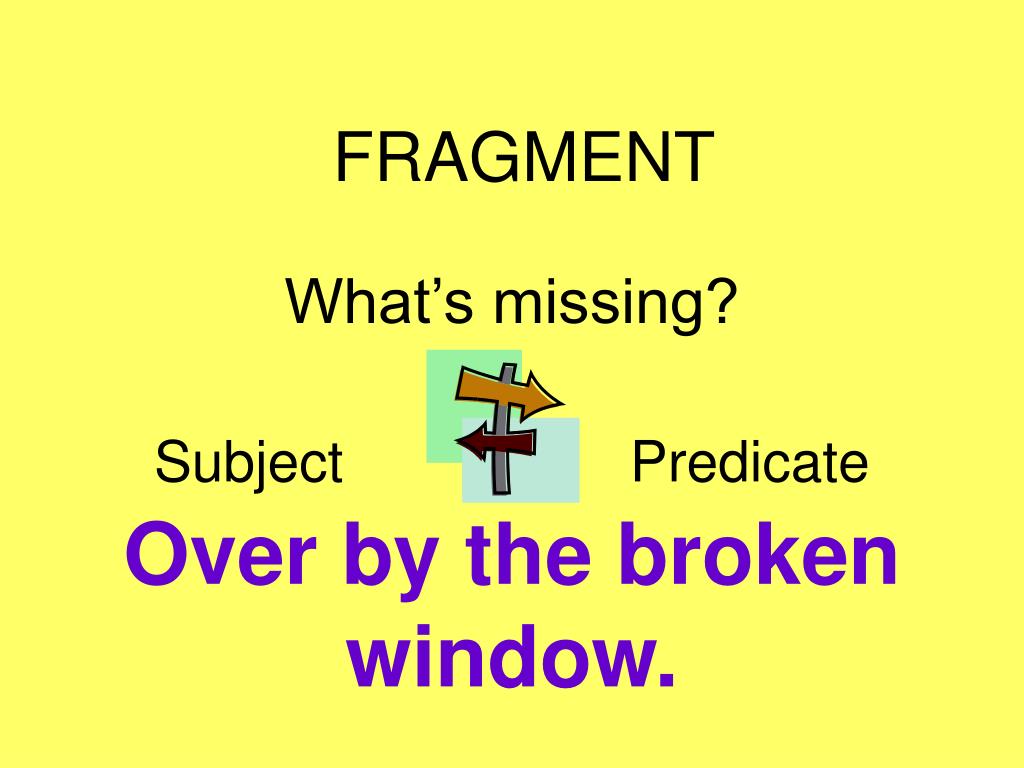 FRAGMENT

What’s missing?

Subject Predicate

Over by the broken window.